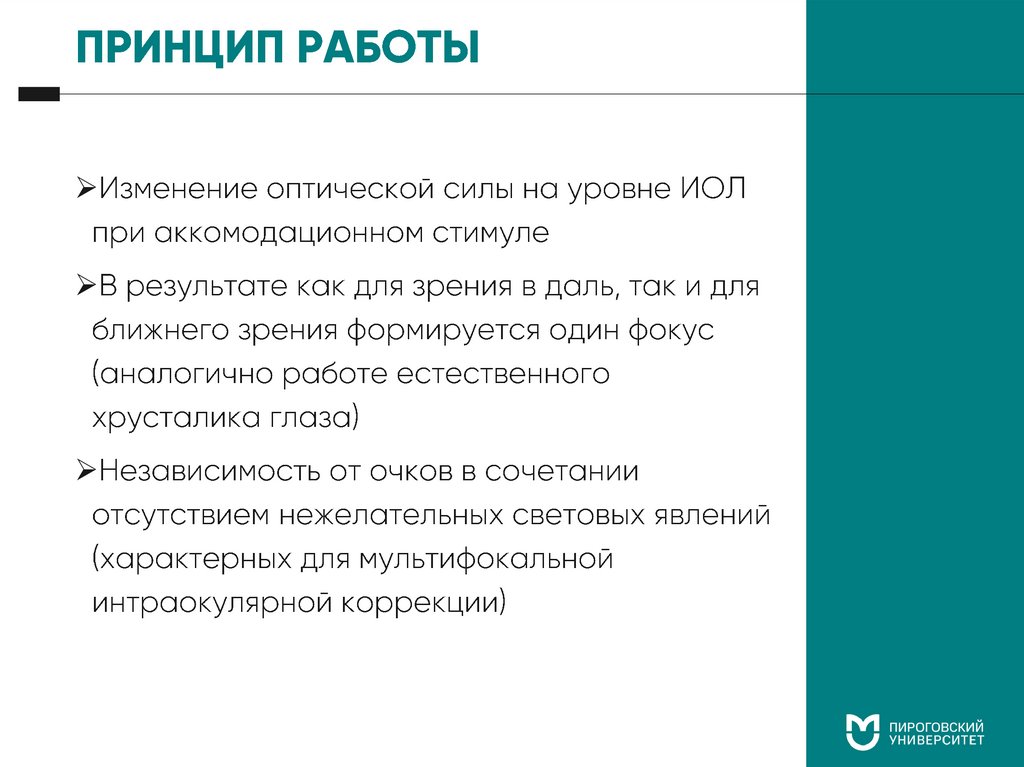 ПРИНЦИП РАБОТЫ

➢Изменение оптической силы на уровне ИОЛ при аккомодационном стимуле

➢В результате как для зрения в даль, так и для ближнего зрения формируется один фокус (аналогично работе естественного хрусталика глаза)

➢Независимость от очков в сочетании отсутствием нежелательных световых явлений (характерных для мультифокальной интраокулярной коррекции)

ПИРОГОВСКИЙ УНИВЕРСИТЕТ